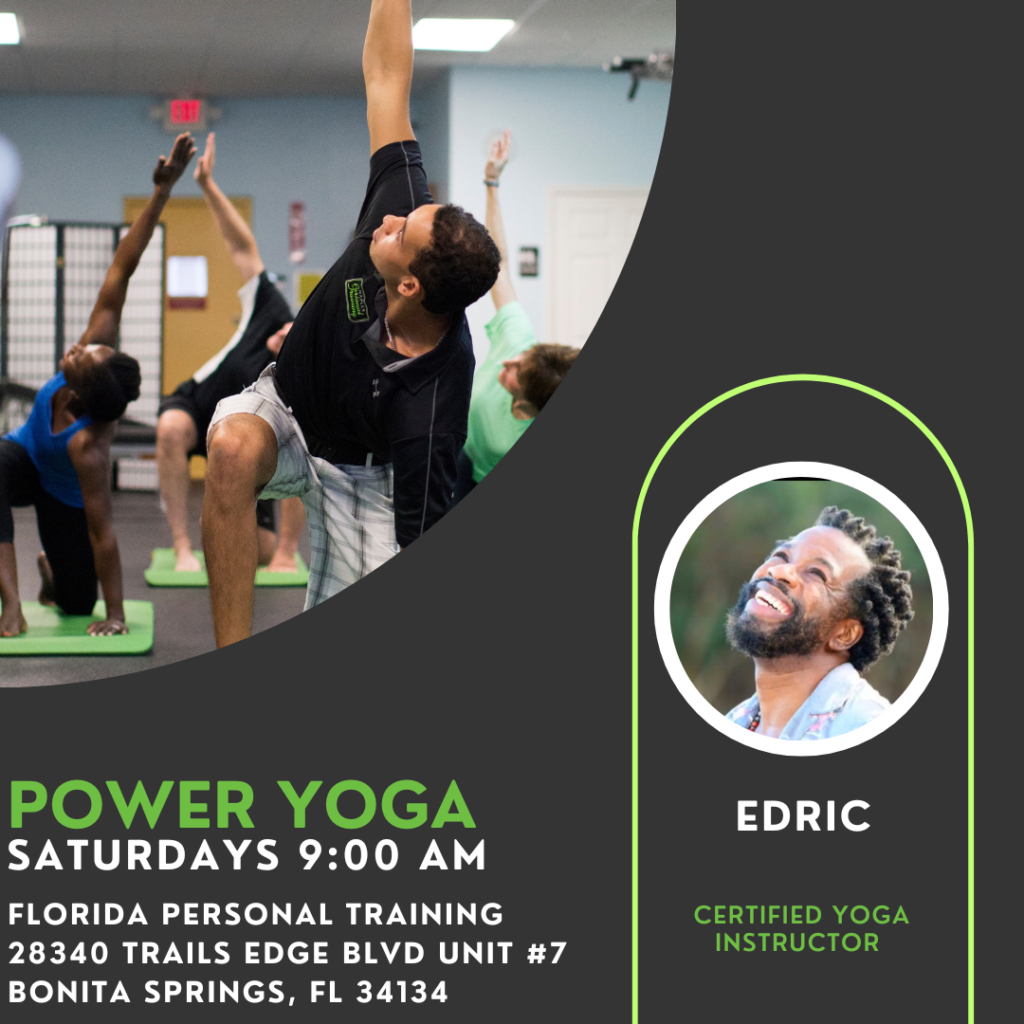 EXIT

POWER YOGA
SATURDAYS 9:00 AM

FLORIDA PERSONAL TRAINING
28340 TRAILS EDGE BLVD UNIT #7
BONITA SPRINGS, FL 34134

EDRIC

CERTIFIED YOGA INSTRUCTOR